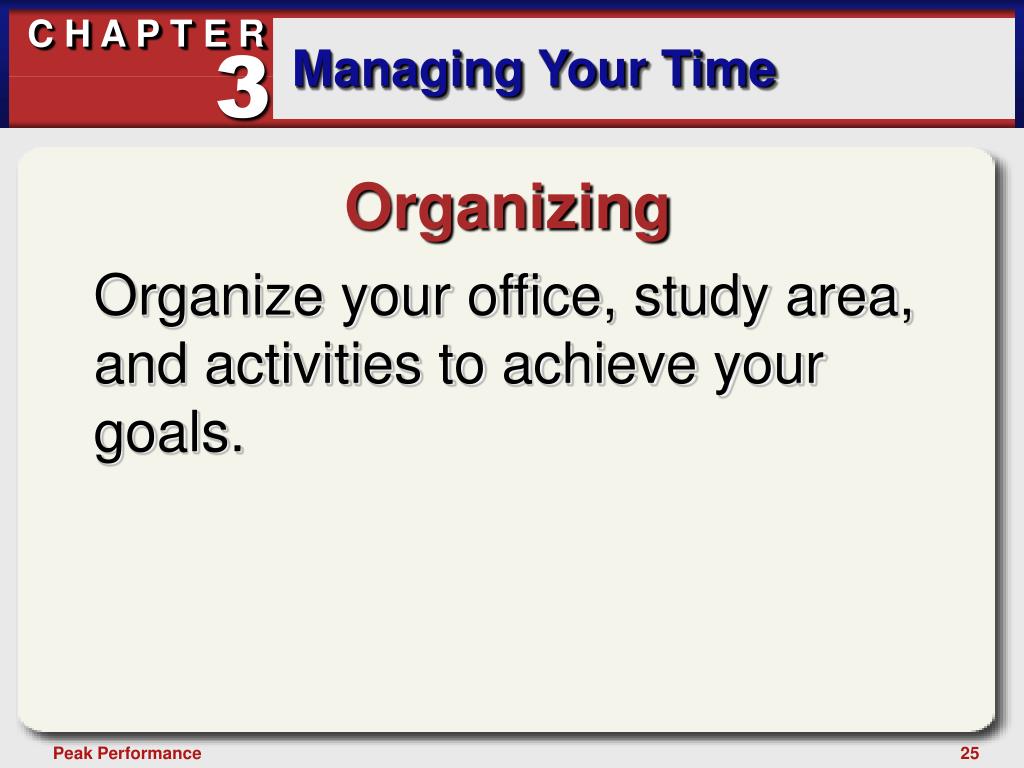 CHAPTER 3

Managing Your Time

Organizing

Organize your office, study area, and activities to achieve your goals.

Peak Performance

25